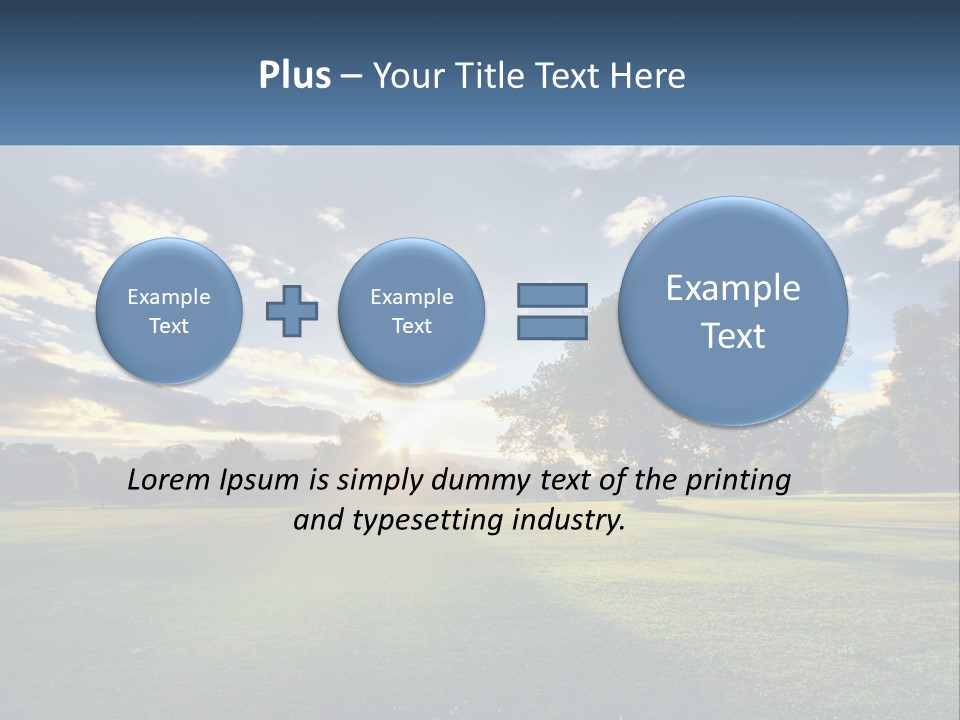 Plus – Your Title Text Here

Example Text

Example Text

Example Text

Lorem Ipsum is simply dummy text of the printing and typesetting industry.